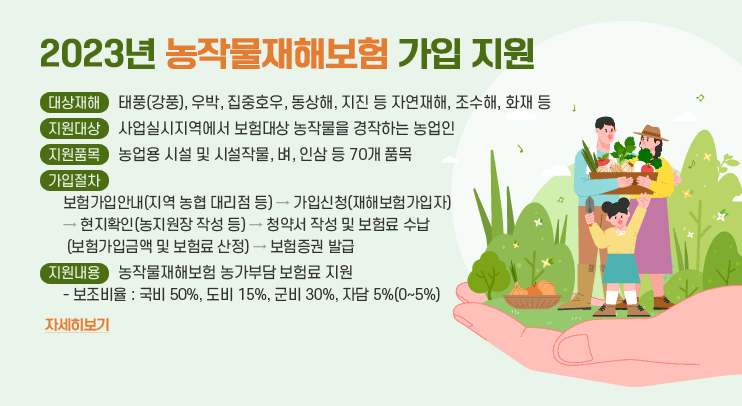 2023년 농작물재해보험 가입 지원

대상재해 태풍(강풍), 우박, 집중호우, 동상해, 지진 등 자연재해, 조수해, 화재 등

지원대상 사업실시지역에서 보험대상 농작물을 경작하는 농업인

지원품목 농업용 시설 및 시설작물, 벼, 인삼 등 70개 품목

가입절차
보험가입안내(지역 농협 대리점 등) → 가입신청(재해보험가입자) → 현지확인(농지원장 작성 등) → 청약서 작성 및 보험료 수납 (보험가입금액 및 보험료 산정) → 보험증권 발급

지원내용 농작물재해보험 농가부담 보험료 지원
- 보조비율 : 국비 50%, 도비 15%, 군비 30%, 자담 5%(0~5%)

자세히보기